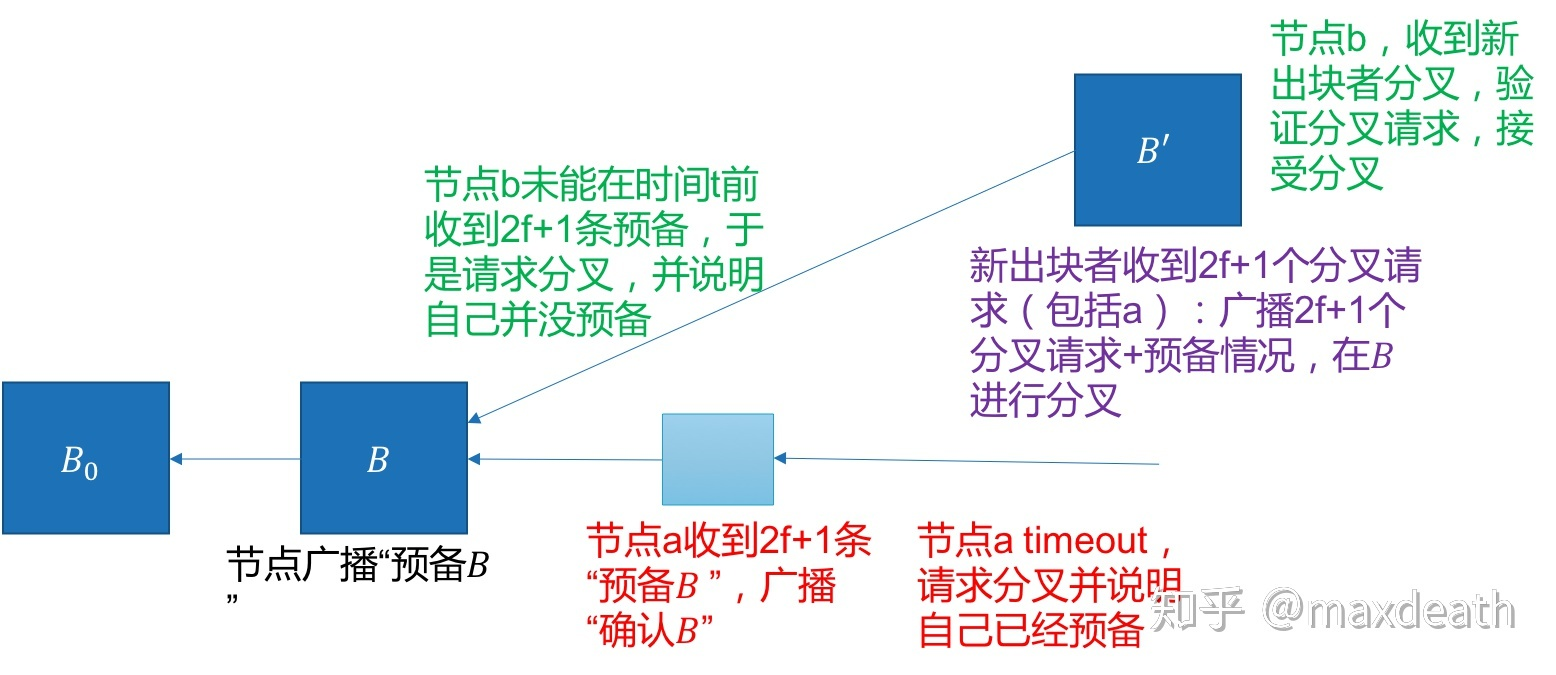 节点b，收到新出块者分叉，验证分叉请求，接受分叉

$B'$

节点b未能在时间t前收到2f+1条预备，于是请求分叉，并说明自己并没预备

新出块者收到2f+1个分叉请求（包括a）：广播2f+1个分叉请求+预备情况，在$B$进行分叉

$B_0$

$B$

节点广播“预备$B$”

节点a收到2f+1条“预备$B$”，广播“确认$B$”

节点a timeout，请求分叉并说明自己已经预备

知乎 @maxdeath